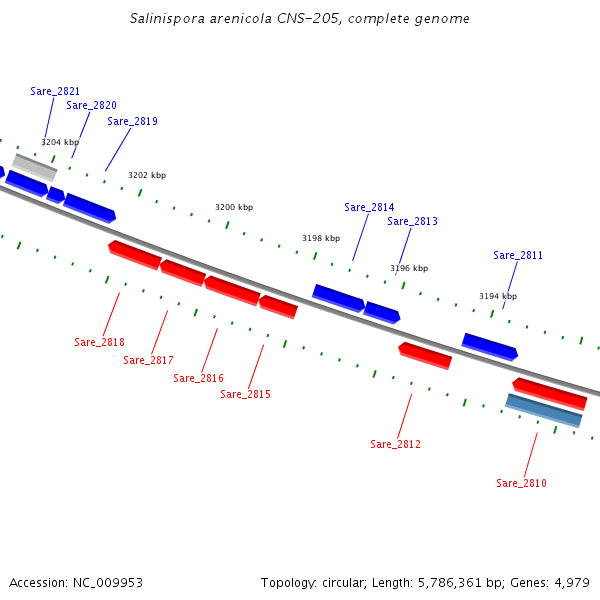 Salinispora arenicola CNS-205, complete genome

Sare_2821
Sare_2820
Sare_2819
3204 kbp
3202 kbp
3200 kbp
Sare_2814
Sare_2813
3198 kbp
3196 kbp
Sare_2811
3194 kbp
Sare_2818
Sare_2817
Sare_2816
Sare_2815
Sare_2812
Sare_2810

Accession: NC_009953
Topology: circular; Length: 5,786,361 bp; Genes: 4,979